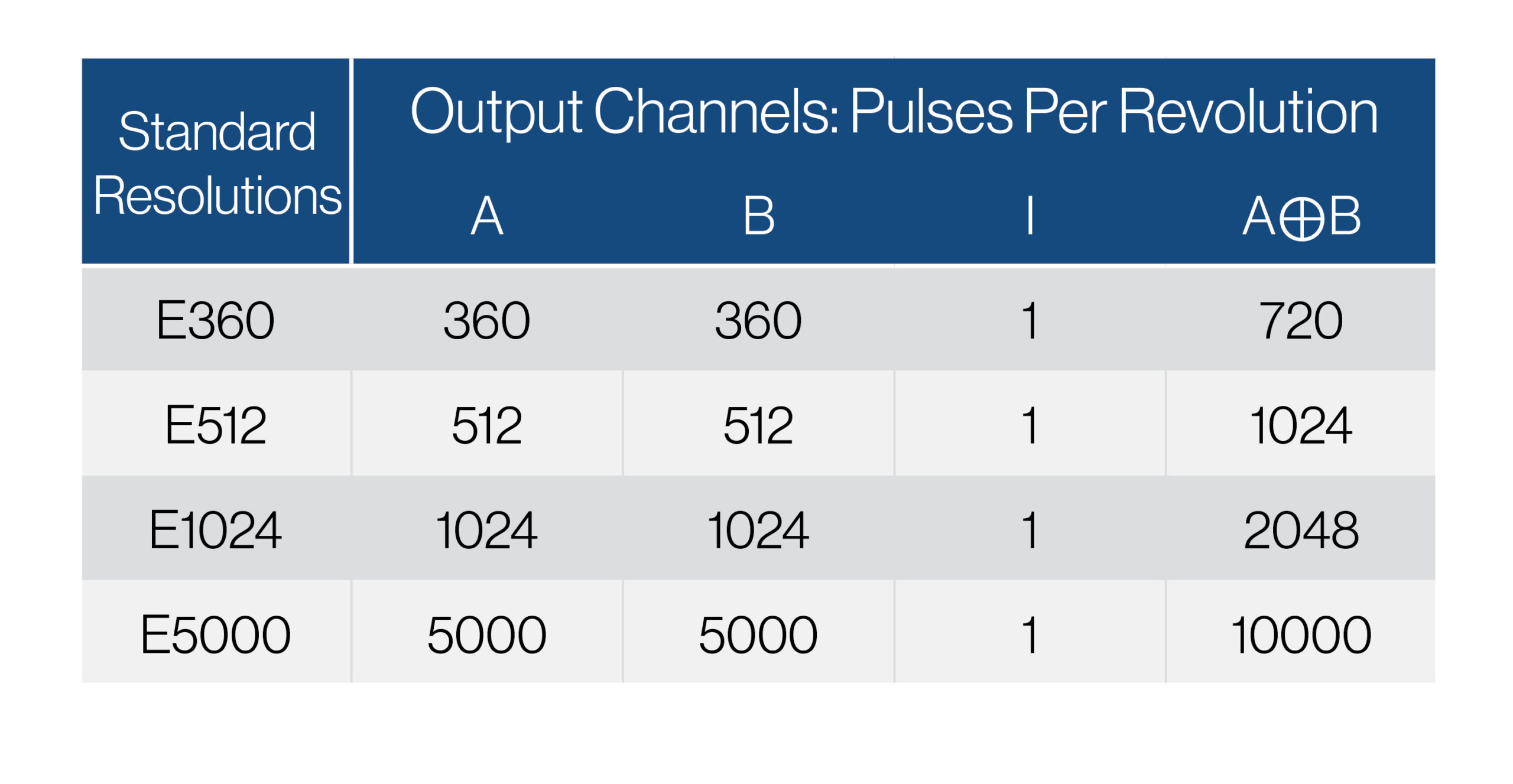 | Standard Resolutions | Output Channels: Pulses Per Revolution | | | |
|---|---|---|---|---|
| | A | B | I | $A \oplus B$ |
| E360 | 360 | 360 | 1 | 720 |
| E512 | 512 | 512 | 1 | 1024 |
| E1024 | 1024 | 1024 | 1 | 2048 |
| E5000 | 5000 | 5000 | 1 | 10000 |